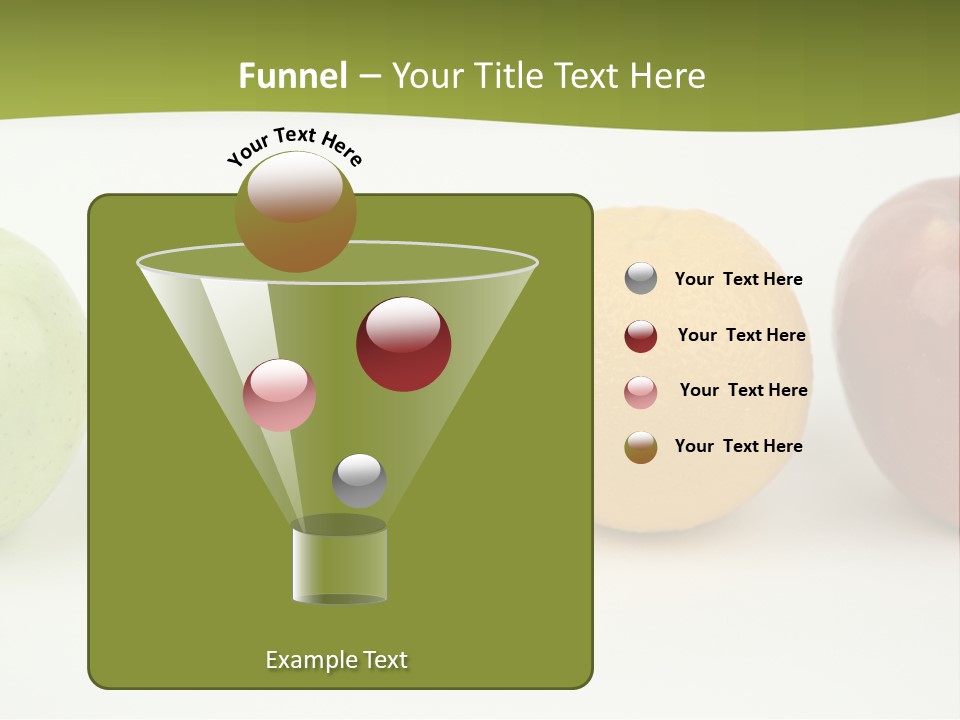 Funnel – Your Title Text Here

Your Text Here

Your Text Here

Your Text Here

Your Text Here

Your Text Here

Example Text